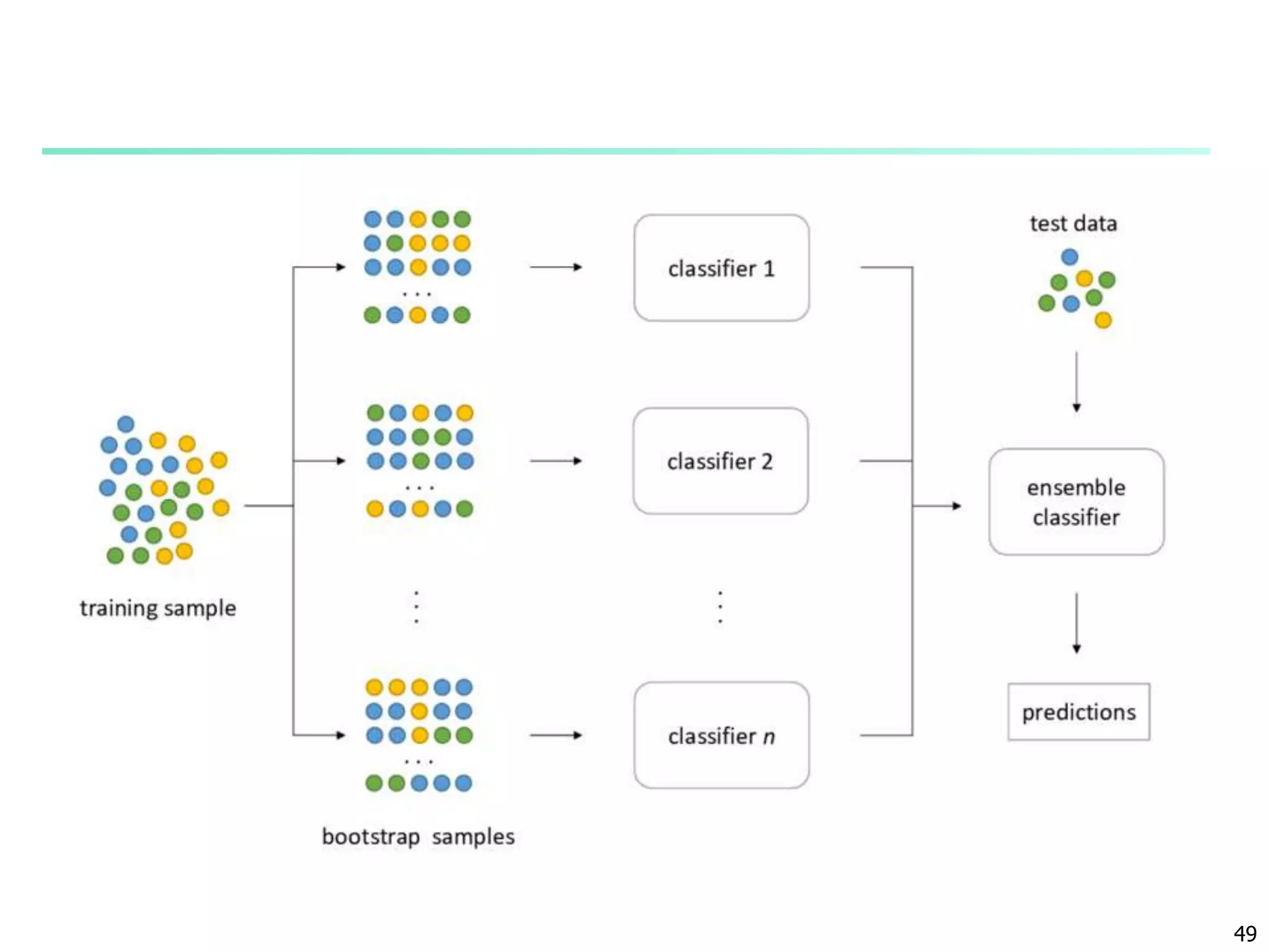 training sample

bootstrap samples

classifier 1

classifier 2

classifier $n$

test data

ensemble classifier

predictions

49